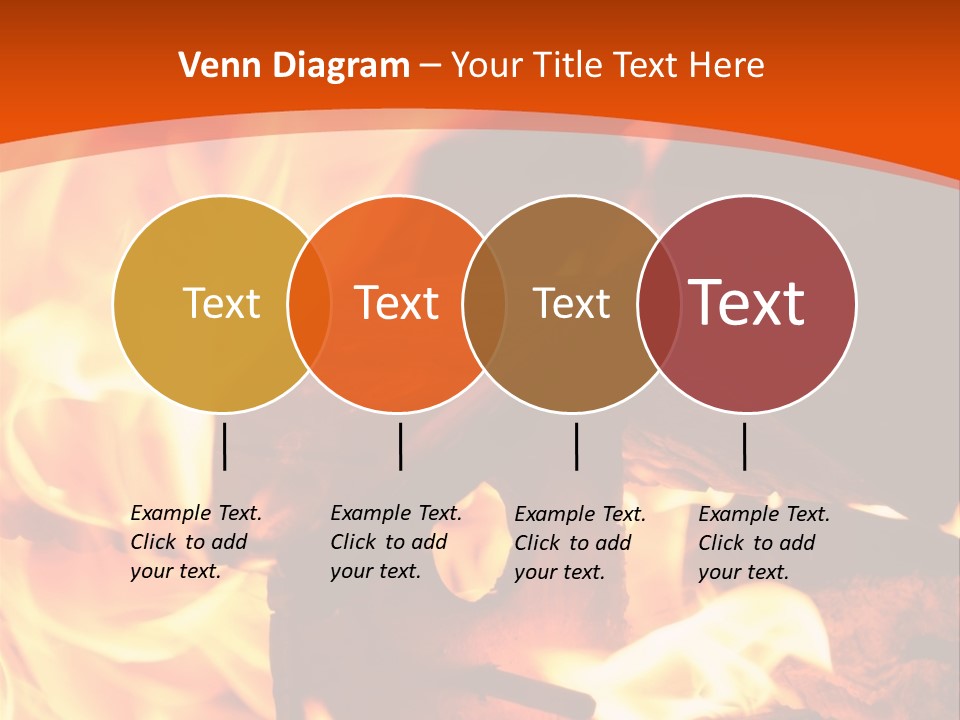 Venn Diagram – Your Title Text Here

Text

Text

Text

Text

Example Text. Click to add your text.

Example Text. Click to add your text.

Example Text. Click to add your text.

Example Text. Click to add your text.